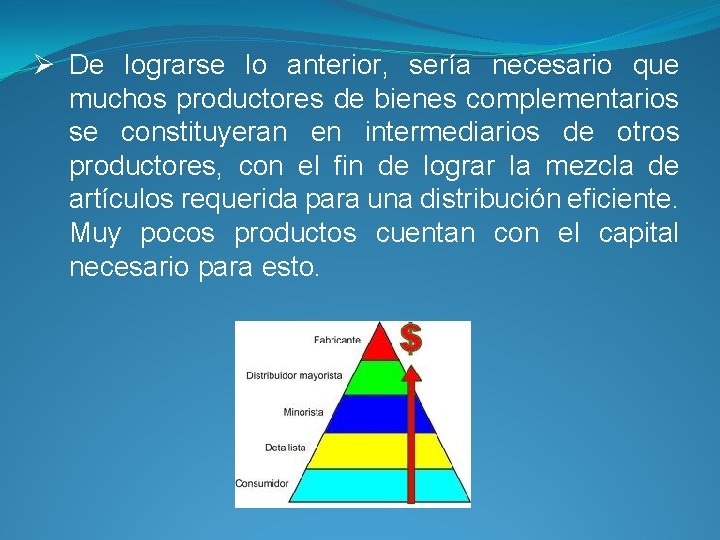 ➢ De lograrse lo anterior, sería necesario que muchos productores de bienes complementarios se constituyeran en intermediarios de otros productores, con el fin de lograr la mezcla de artículos requerida para una distribución eficiente. Muy pocos productos cuentan con el capital necesario para esto.

Fabricante
$
Distribuidor mayorista
Minorista
Detallista
Consumidor